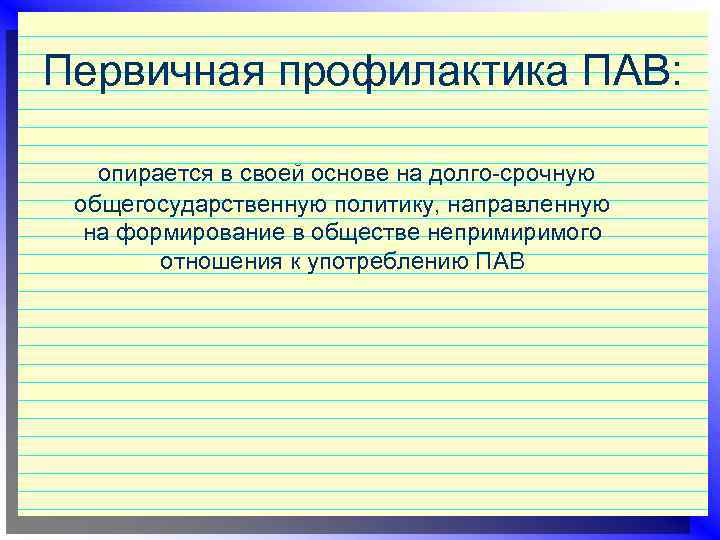 Первичная профилактика ПАВ:

опирается в своей основе на долго-срочную общегосударственную политику, направленную на формирование в обществе непримиримого отношения к употреблению ПАВ